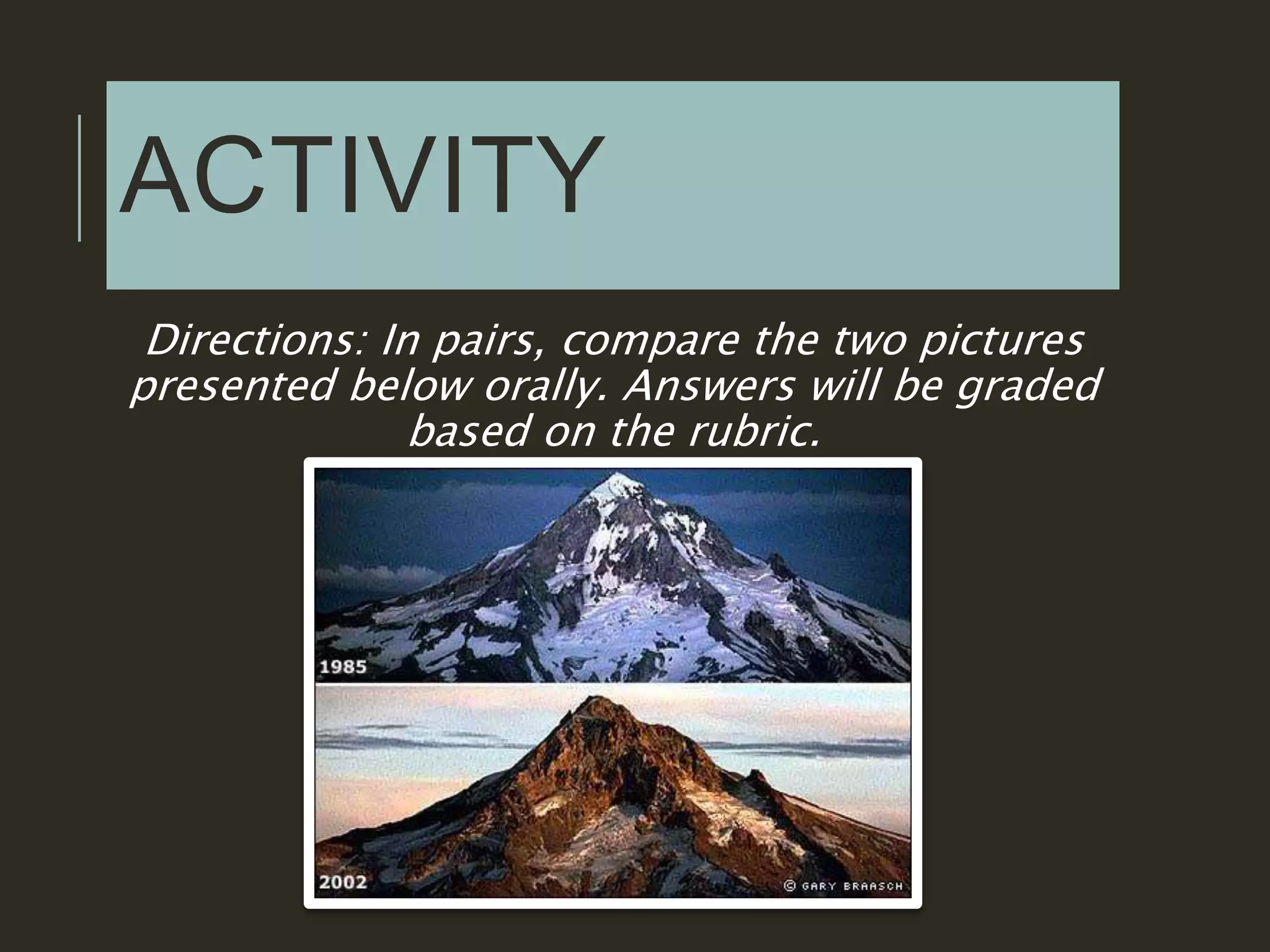 ACTIVITY

Directions: In pairs, compare the two pictures presented below orally. Answers will be graded based on the rubric.

1985

2002

© GARY BRAASCH